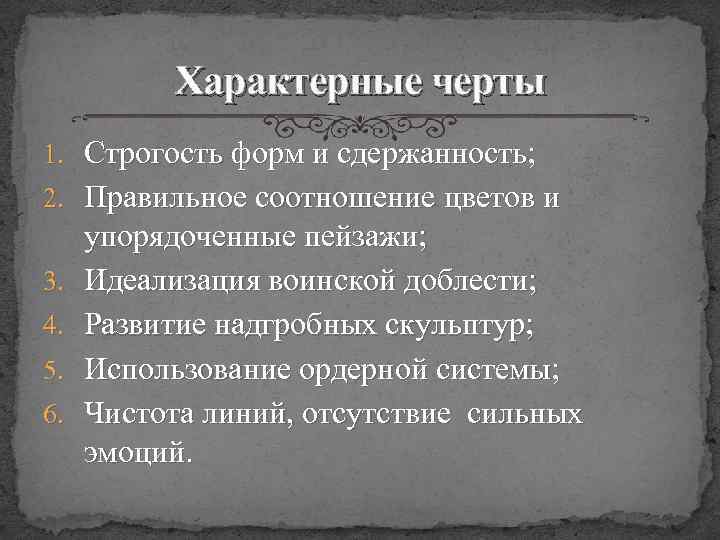 Характерные черты

1. Строгость форм и сдержанность;
2. Правильное соотношение цветов и упорядоченные пейзажи;
3. Идеализация воинской доблести;
4. Развитие надгробных скульптур;
5. Использование ордерной системы;
6. Чистота линий, отсутствие сильных эмоций.